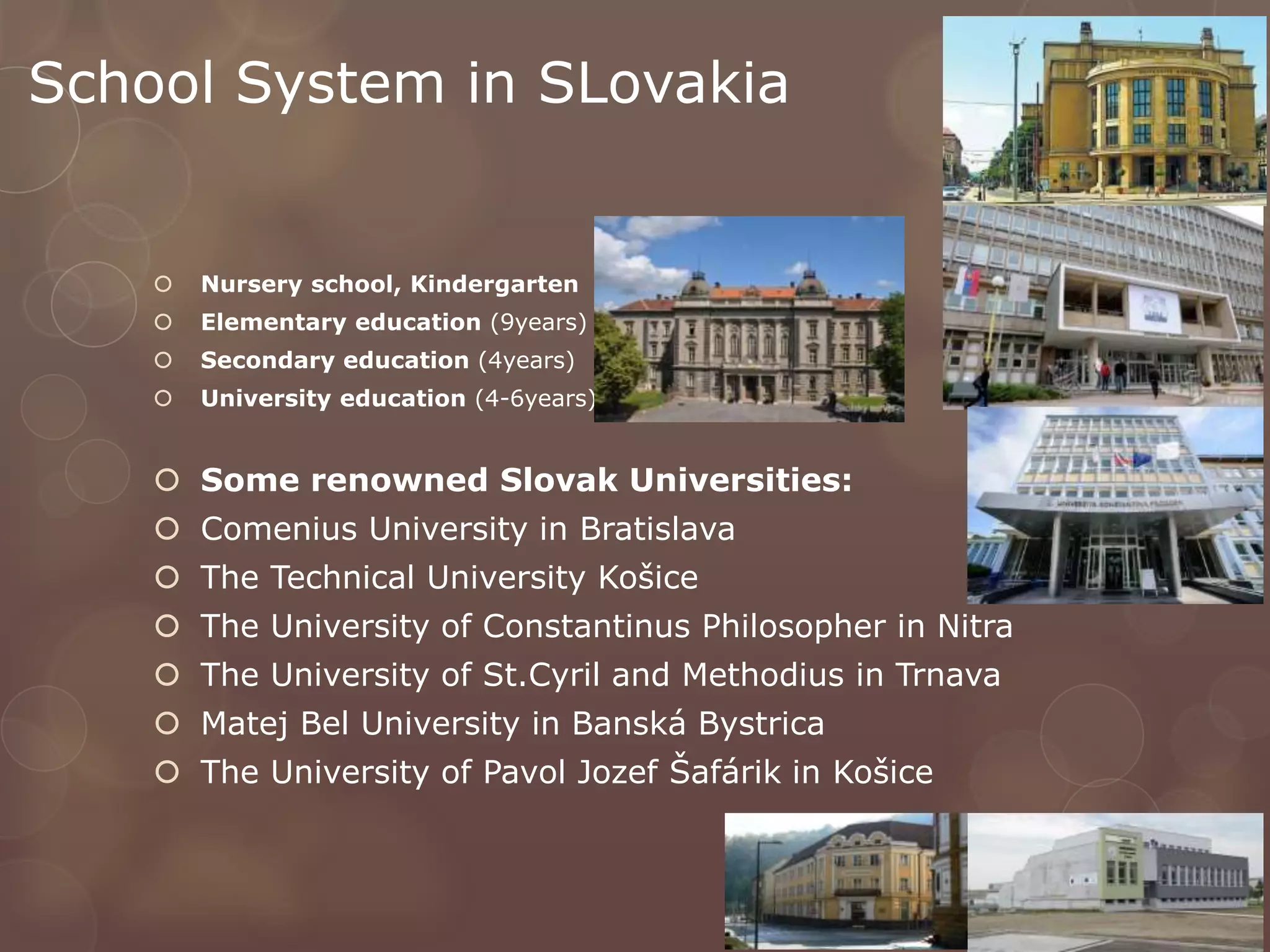 School System in SLovakia

Nursery school, Kindergarten
Elementary education (9years)
Secondary education (4years)
University education (4-6years)

Some renowned Slovak Universities:
Comenius University in Bratislava
The Technical University Košice
The University of Constantinus Philosopher in Nitra
The University of St.Cyril and Methodius in Trnava
Matej Bel University in Banská Bystrica
The University of Pavol Jozef Šafárik in Košice